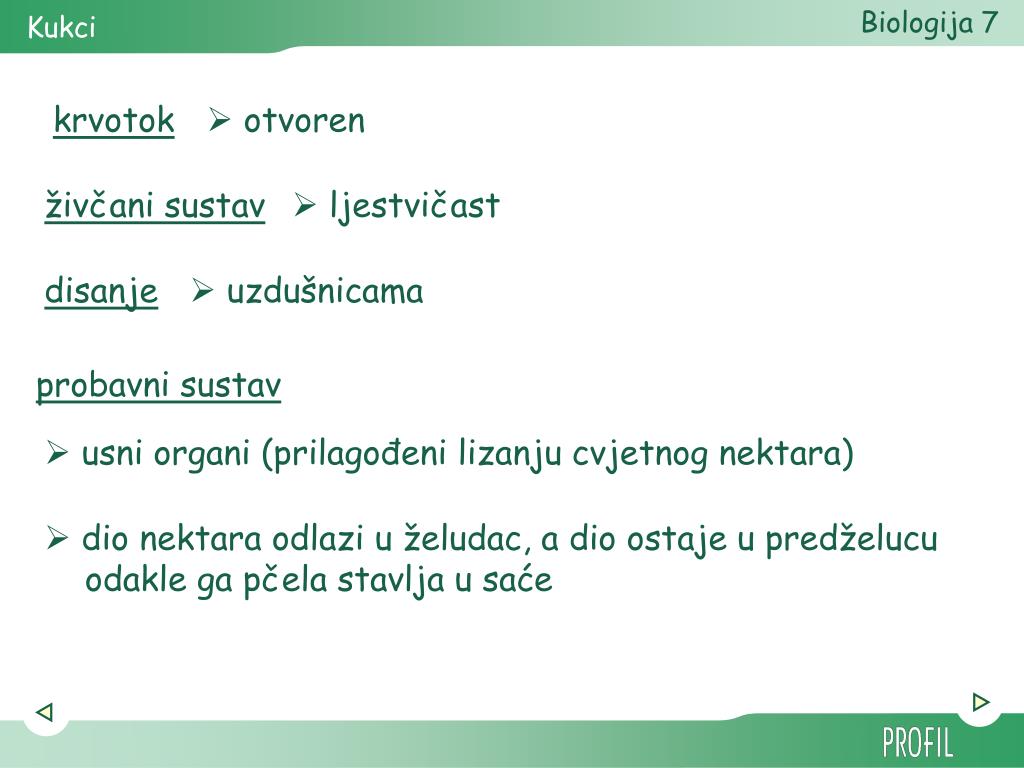 Kukci

Biologija 7

krvotok ➢ otvoren

živčani sustav ➢ ljestvičast

disanje ➢ uzdušnicama

probavni sustav

➢ usni organi (prilagođeni lizanju cvjetnog nektara)

➢ dio nektara odlazi u želudac, a dio ostaje u predželucu odakle ga pčela stavlja u saće

PROFIL